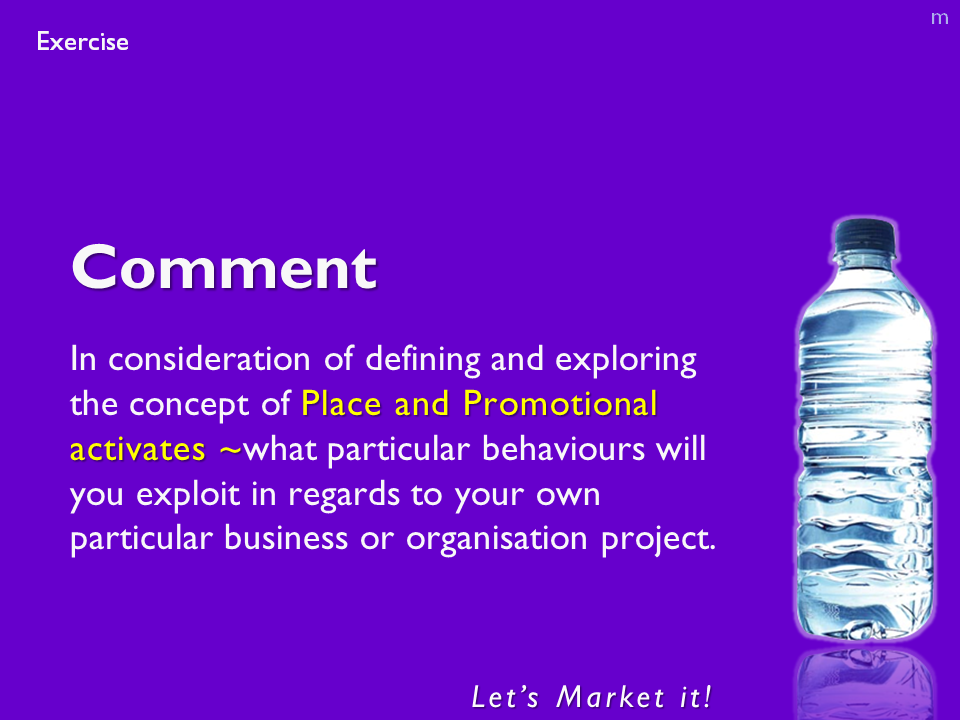 Exercise

m

Comment

In consideration of defining and exploring the concept of Place and Promotional activates ~what particular behaviours will you exploit in regards to your own particular business or organisation project.

Let's Market it!